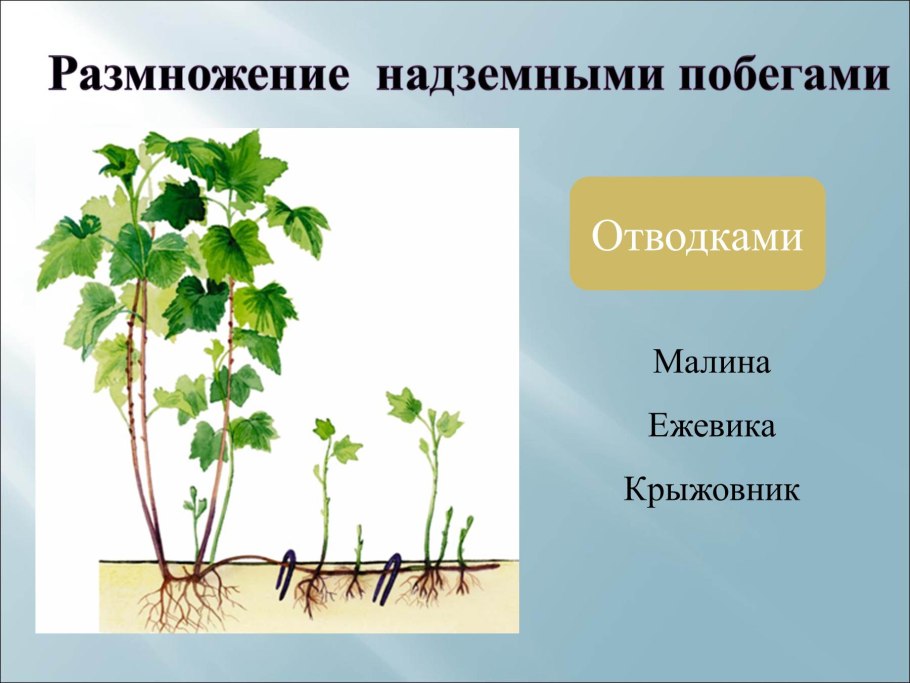 Размножение надземными побегами

Отводками

Малина

Ежевика

Крыжовник